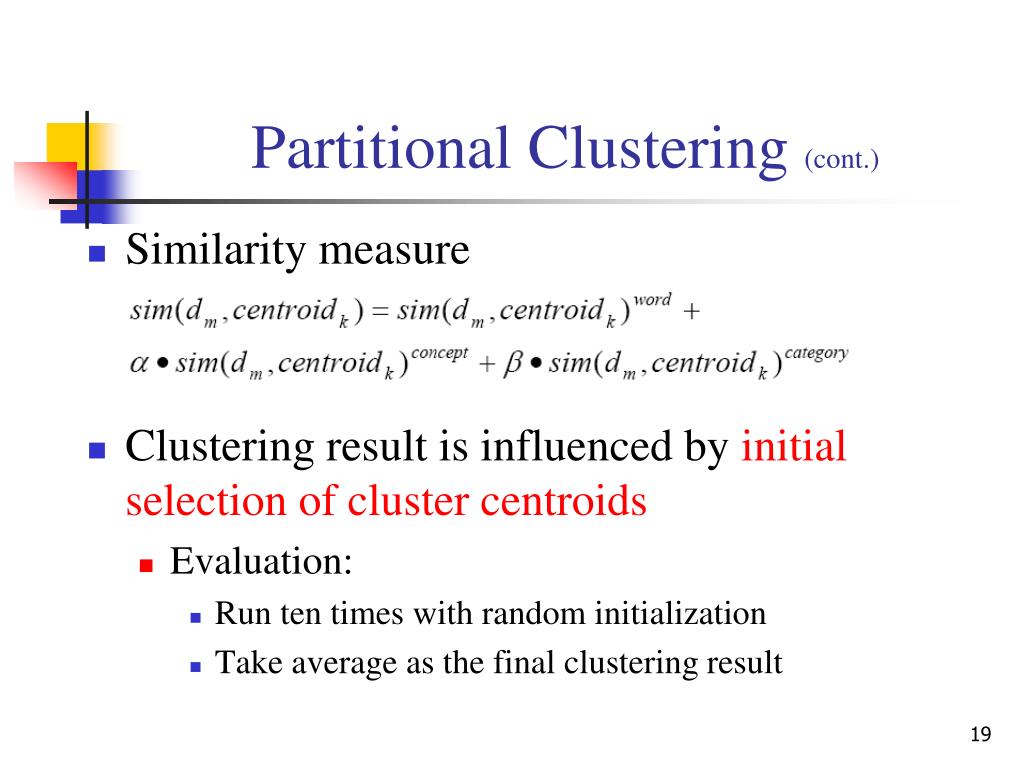 Partitional Clustering (cont.)

Similarity measure

$sim(d_m, centroid_k) = sim(d_m, centroid_k)^{word} +$
$\alpha \bullet sim(d_m, centroid_k)^{concept} + \beta \bullet sim(d_m, centroid_k)^{category}$

Clustering result is influenced by initial selection of cluster centroids

Evaluation:

Run ten times with random initialization

Take average as the final clustering result

19